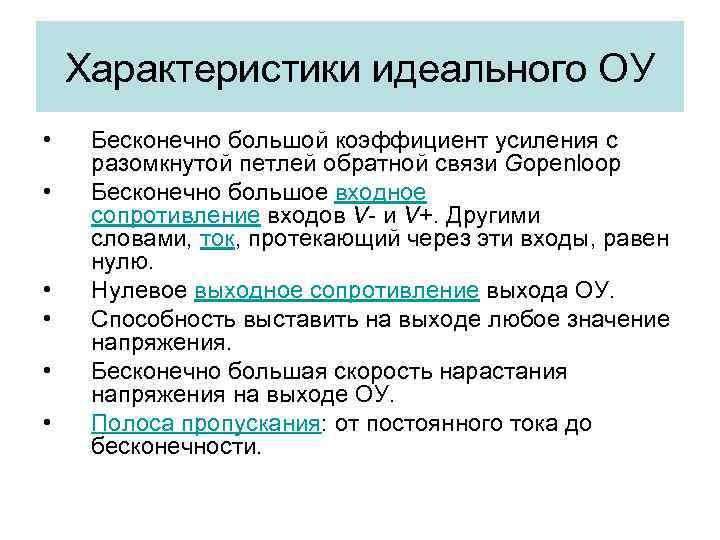 Характеристики идеального ОУ

• Бесконечно большой коэффициент усиления с разомкнутой петлей обратной связи Gopenloop

• Бесконечно большое входное сопротивление входов V- и V+. Другими словами, ток, протекающий через эти входы, равен нулю.

• Нулевое выходное сопротивление выхода ОУ.

• Способность выставить на выходе любое значение напряжения.

• Бесконечно большая скорость нарастания напряжения на выходе ОУ.

• Полоса пропускания: от постоянного тока до бесконечности.